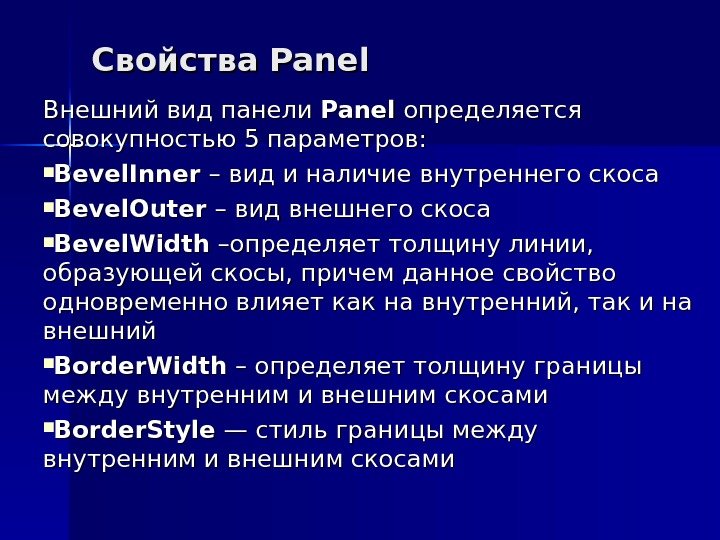 Свойства Panel

Внешний вид панели Panel определяется совокупностью 5 параметров:

▪BevelInner – вид и наличие внутреннего скоса

▪BevelOuter – вид внешнего скоса

▪BevelWidth –определяет толщину линии, образующей скосы, причем данное свойство одновременно влияет как на внутренний, так и на внешний

▪BorderWidth – определяет толщину границы между внутренним и внешним скосами

▪BorderStyle — стиль границы между внутренним и внешним скосами